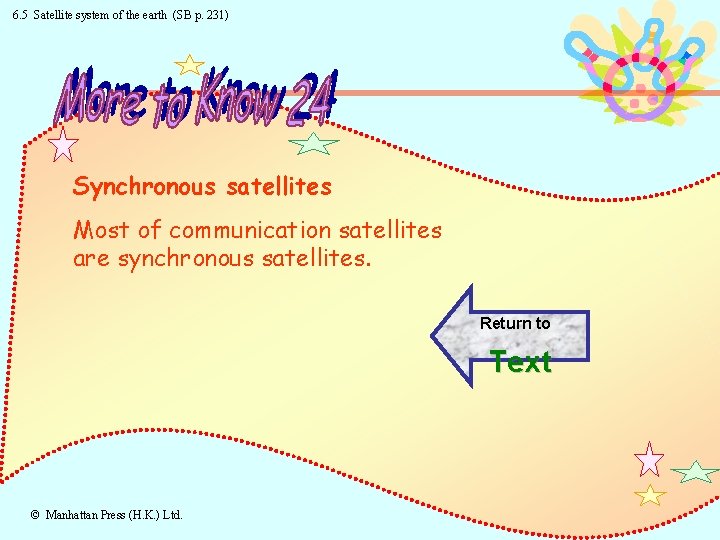 6.5 Satellite system of the earth (SB p. 231)

More to Know 24

Synchronous satellites

Most of communication satellites are synchronous satellites.

Return to
Text

© Manhattan Press (H.K.) Ltd.